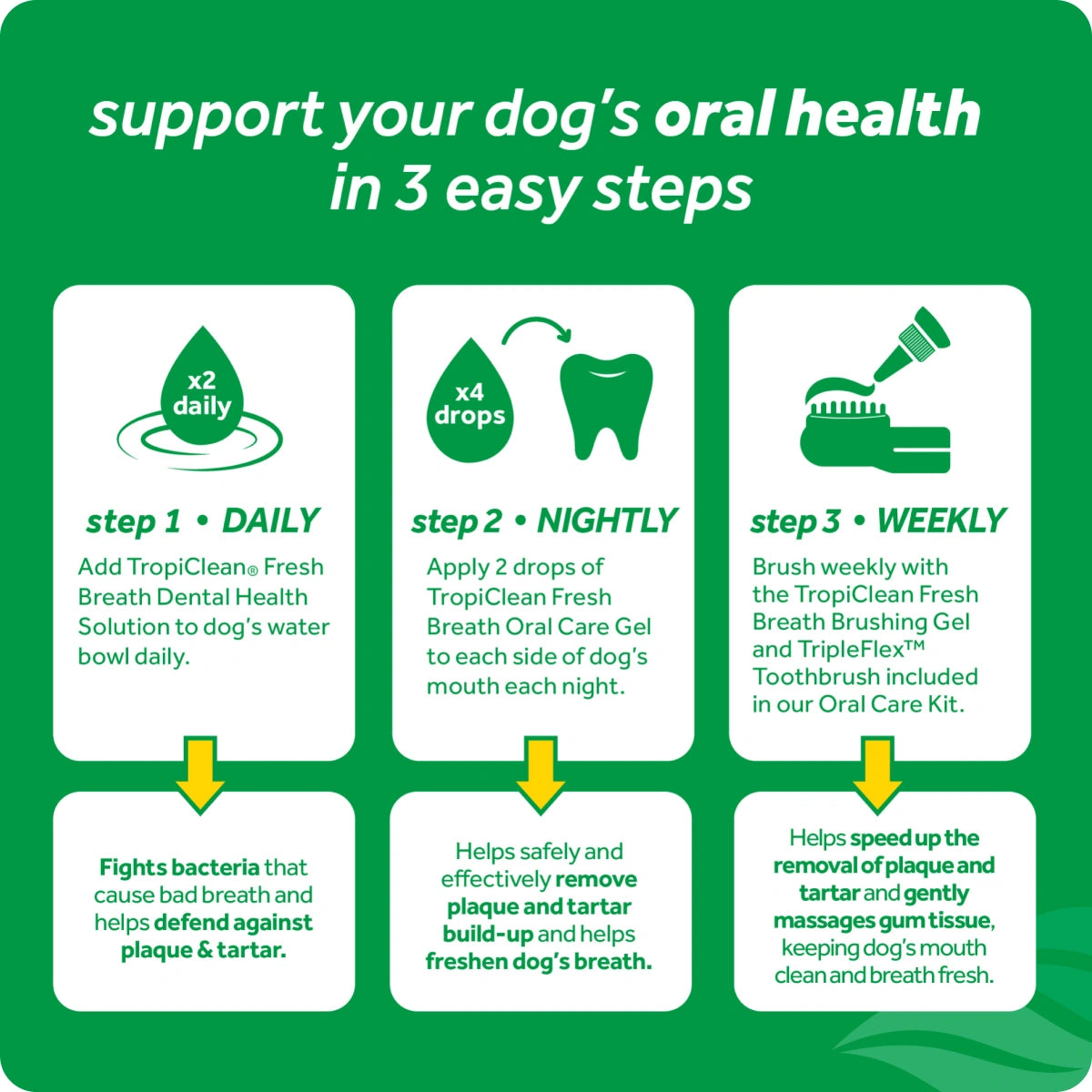 support your dog's oral health in 3 easy steps

x2 daily

step 1 • DAILY

Add TropiClean® Fresh Breath Dental Health Solution to dog's water bowl daily.

Fights bacteria that cause bad breath and helps defend against plaque & tartar.

x4 drops

step 2 • NIGHTLY

Apply 2 drops of TropiClean Fresh Breath Oral Care Gel to each side of dog's mouth each night.

Helps safely and effectively remove plaque and tartar build-up and helps freshen dog's breath.

step 3 • WEEKLY

Brush weekly with the TropiClean Fresh Breath Brushing Gel and TripleFlex™ Toothbrush included in our Oral Care Kit.

Helps speed up the removal of plaque and tartar and gently massages gum tissue, keeping dog's mouth clean and breath fresh.